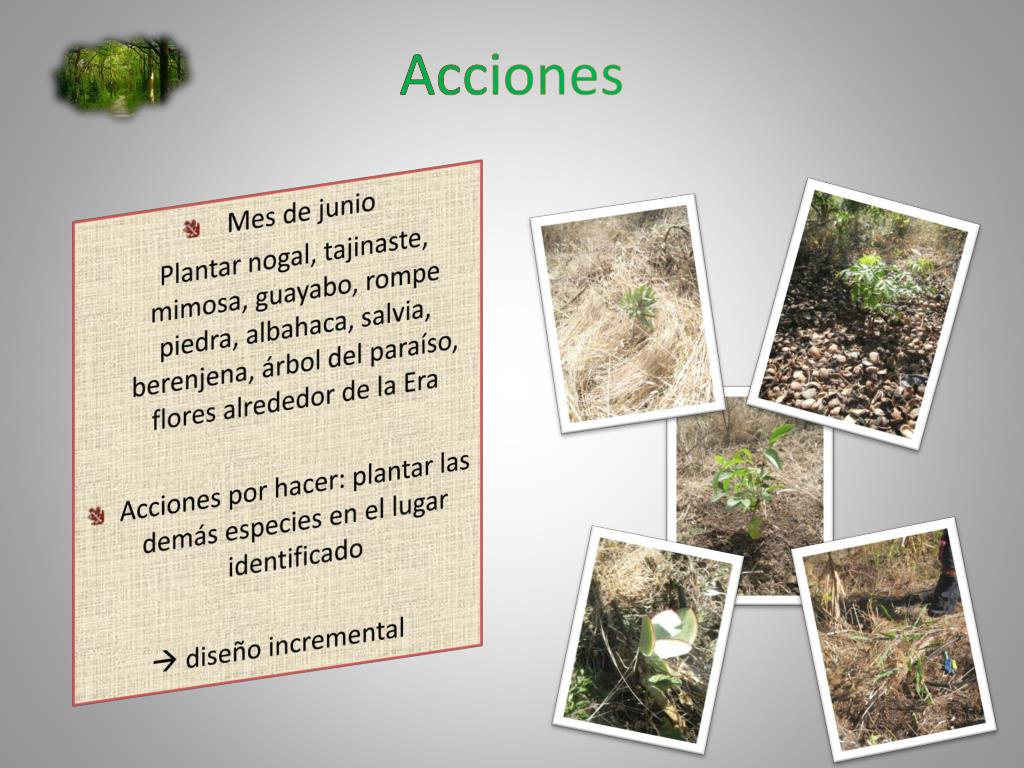 Acciones

Mes de junio

Plantar nogal, tajinaste, mimosa, guayabo, rompe piedra, albahaca, salvia, berenjena, árbol del paraíso, flores alrededor de la Era

Acciones por hacer: plantar las demás especies en el lugar identificado

→ diseño incremental